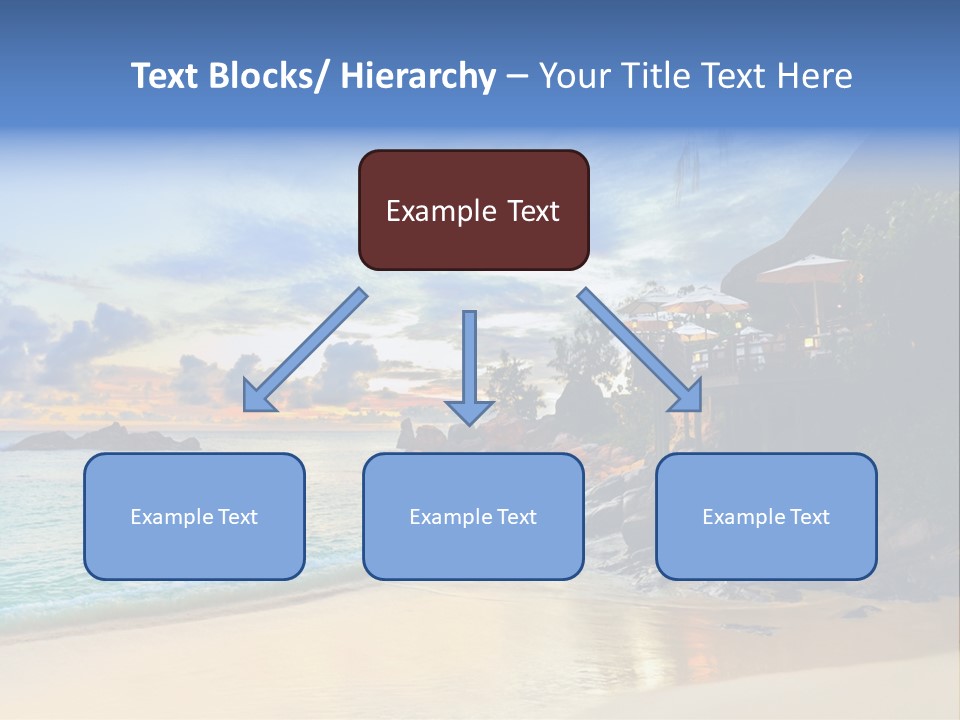 Text Blocks/ Hierarchy – Your Title Text Here

Example Text

Example Text

Example Text

Example Text